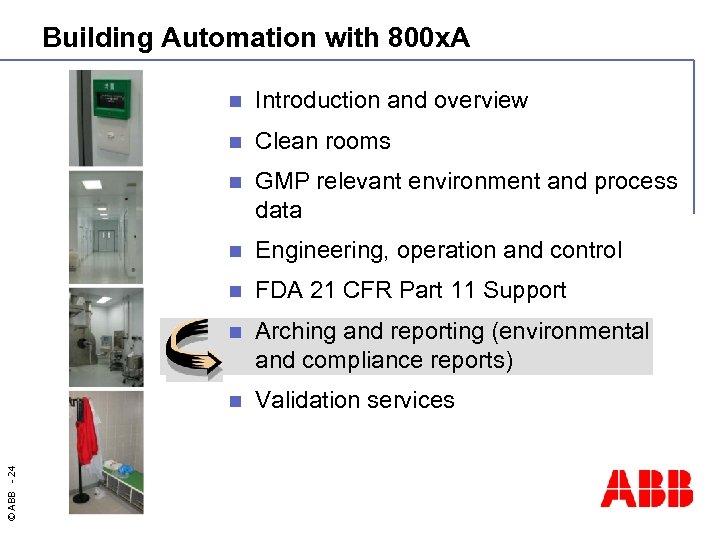 Building Automation with 800xA

- Introduction and overview
- Clean rooms
- GMP relevant environment and process data
- Engineering, operation and control
- FDA 21 CFR Part 11 Support
- Arching and reporting (environmental and compliance reports)
- Validation services

© ABB - 24

ABB